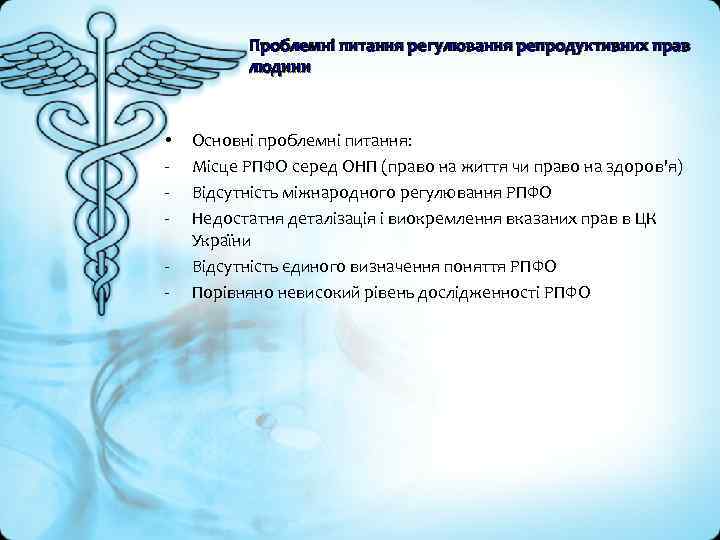 Проблемні питання регулювання репродуктивних прав людини

• Основні проблемні питання:
- Місце РПФО серед ОНП (право на життя чи право на здоров'я)
- Відсутність міжнародного регулювання РПФО
- Недостатня деталізація і виокремлення вказаних прав в ЦК України
- Відсутність єдиного визначення поняття РПФО
- Порівняно невисокий рівень дослідженності РПФО